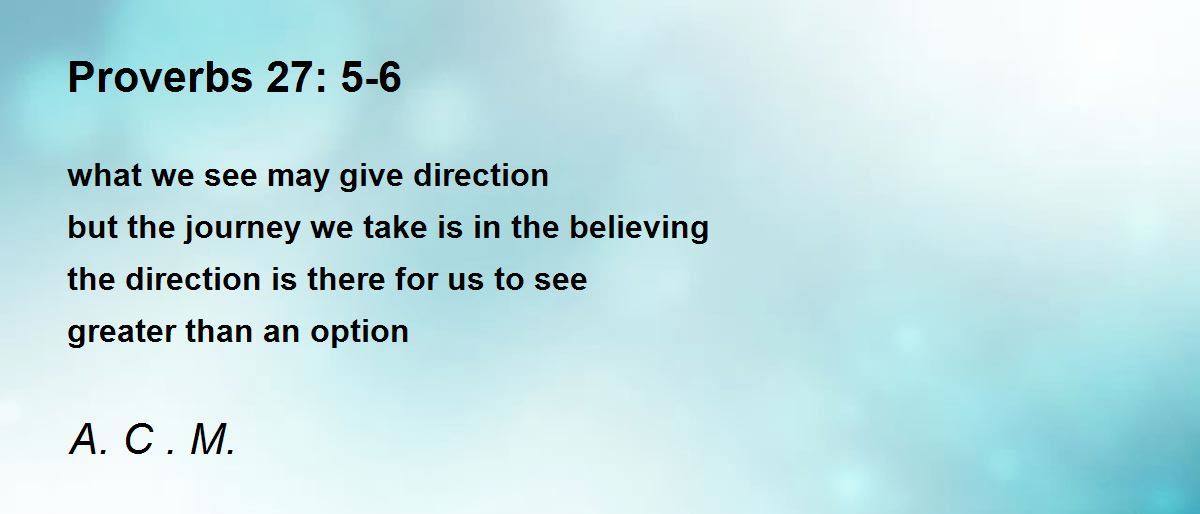 Proverbs 27: 5-6

what we see may give direction
but the journey we take is in the believing
the direction is there for us to see
greater than an option

A. C . M.